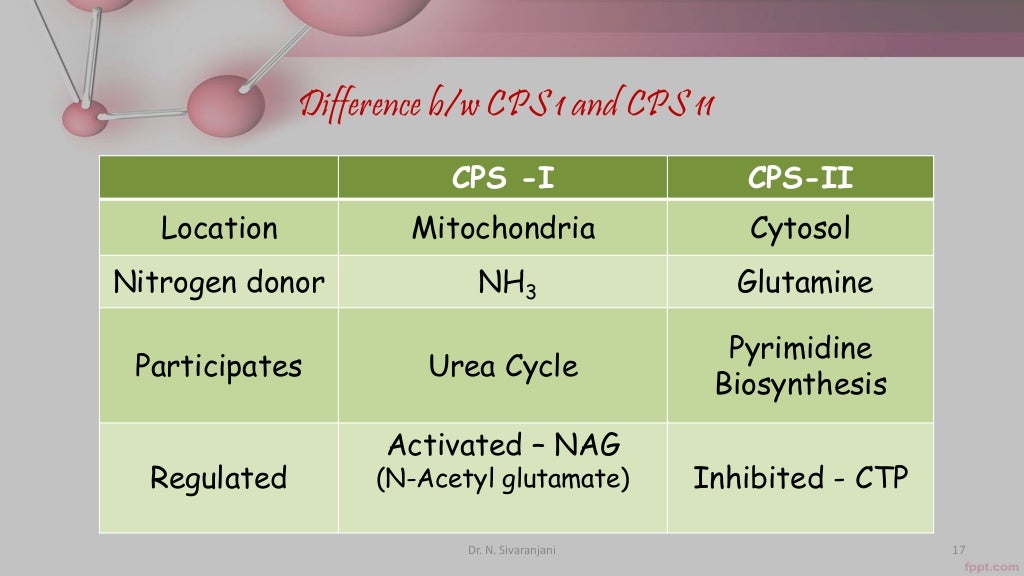 Difference b/w CPS 1 and CPS 11

| | CPS -I | CPS-II |
|---|---|---|
| Location | Mitochondria | Cytosol |
| Nitrogen donor | $NH_3$ | Glutamine |
| Participates | Urea Cycle | Pyrimidine Biosynthesis |
| Regulated | Activated – NAG (N-Acetyl glutamate) | Inhibited - CTP |

Dr. N. Sivaranjani

17

fppt.com